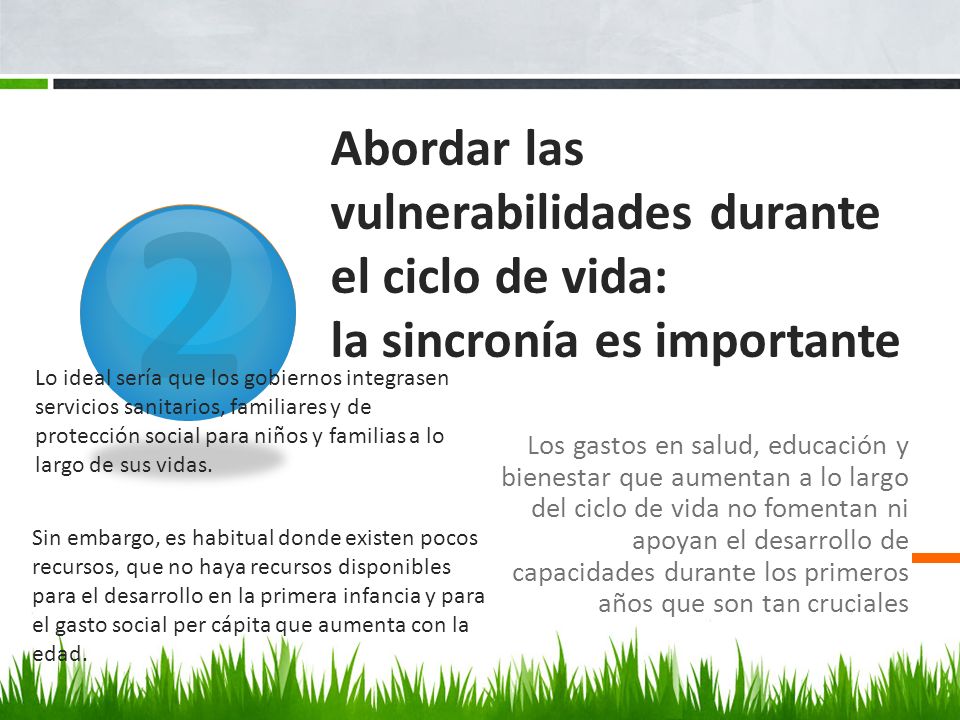 2

Abordar las vulnerabilidades durante el ciclo de vida: la sincronía es importante

Lo ideal sería que los gobiernos integrasen servicios sanitarios, familiares y de protección social para niños y familias a lo largo de sus vidas.

Sin embargo, es habitual donde existen pocos recursos, que no haya recursos disponibles para el desarrollo en la primera infancia y para el gasto social per cápita que aumenta con la edad.

Los gastos en salud, educación y bienestar que aumentan a lo largo del ciclo de vida no fomentan ni apoyan el desarrollo de capacidades durante los primeros años que son tan cruciales